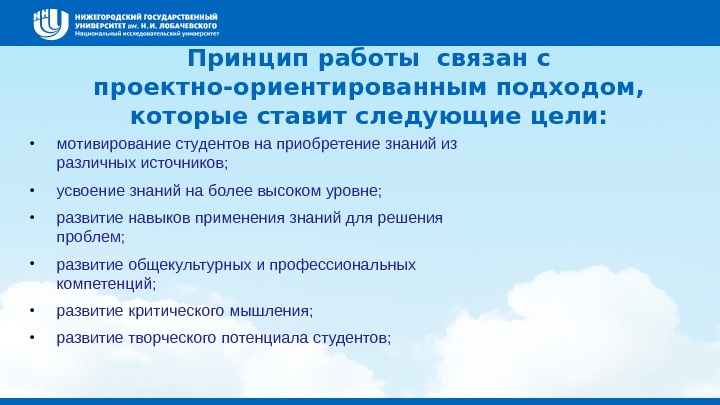 НИЖЕГОРОДСКИЙ ГОСУДАРСТВЕННЫЙ УНИВЕРСИТЕТ им. Н. И. ЛОБАЧЕВСКОГО
Национальный исследовательский университет

Принцип работы связан с проектно-ориентированным подходом, которые ставит следующие цели:

• мотивирование студентов на приобретение знаний из различных источников;
• усвоение знаний на более высоком уровне;
• развитие навыков применения знаний для решения проблем;
• развитие общекультурных и профессиональных компетенций;
• развитие критического мышления;
• развитие творческого потенциала студентов;